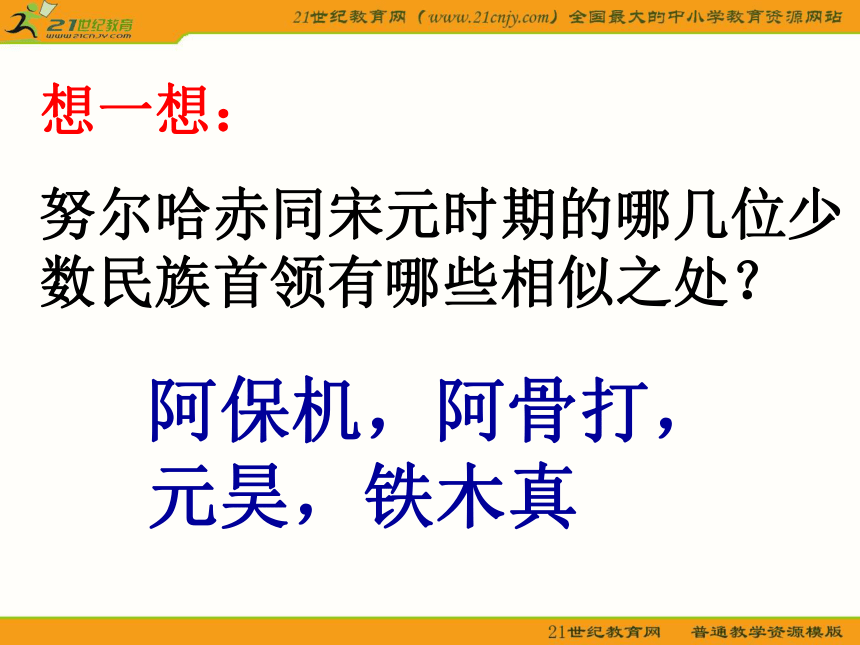 21世纪教育
www.21cnjy.com

21世纪教育网（www.21cnjy.com）全国最大的中小学教育资源网站

想一想：

努尔哈赤同宋元时期的哪几位少数民族首领有哪些相似之处？

阿保机，阿骨打，元昊，铁木真

21世纪教育网　普通教学资源模版